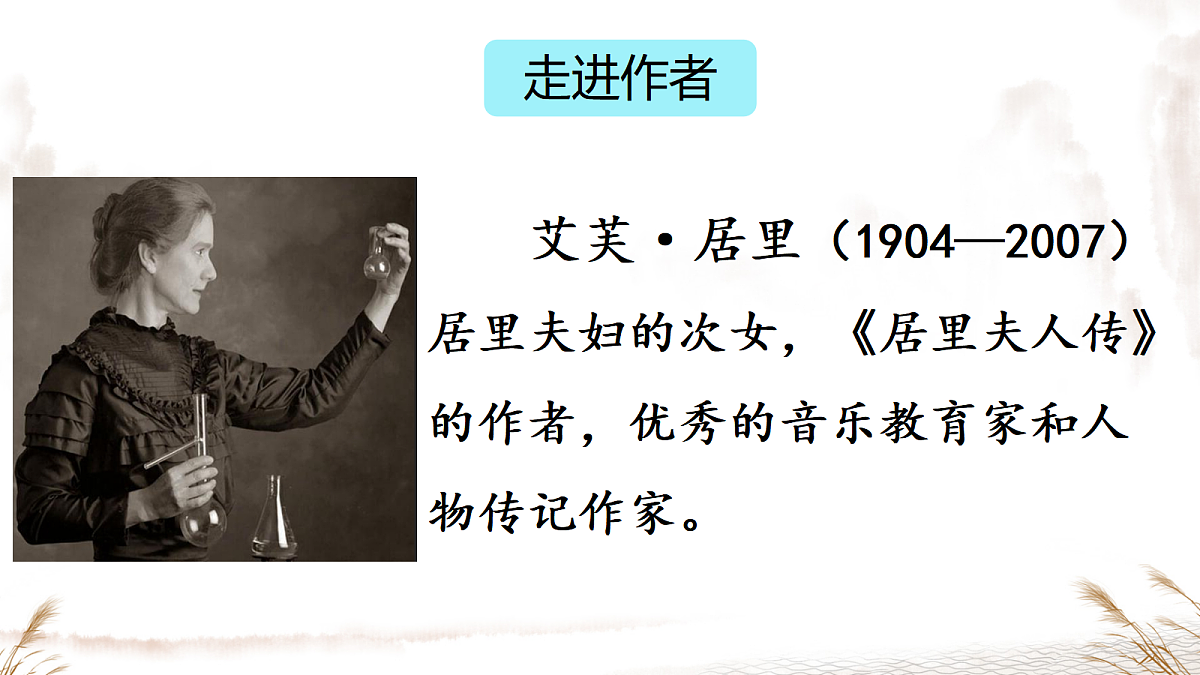 走进作者

艾芙·居里（1904—2007）居里夫妇的次女，《居里夫人传》的作者，优秀的音乐教育家和人物传记作家。